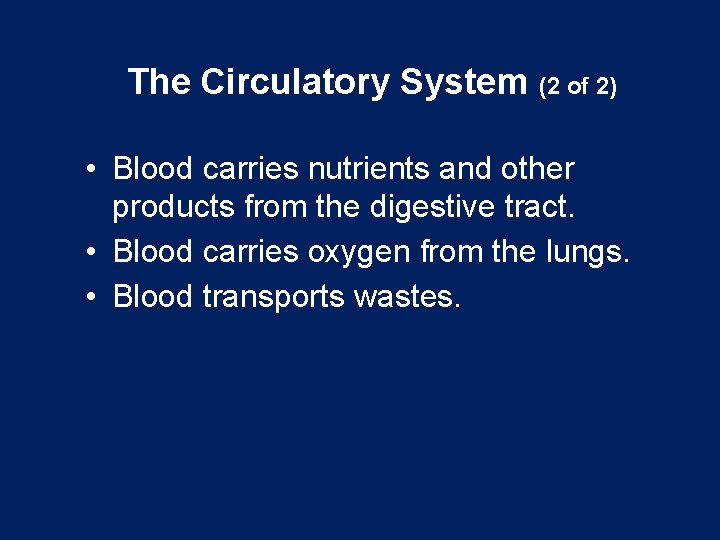 The Circulatory System (2 of 2)

• Blood carries nutrients and other products from the digestive tract.
• Blood carries oxygen from the lungs.
• Blood transports wastes.